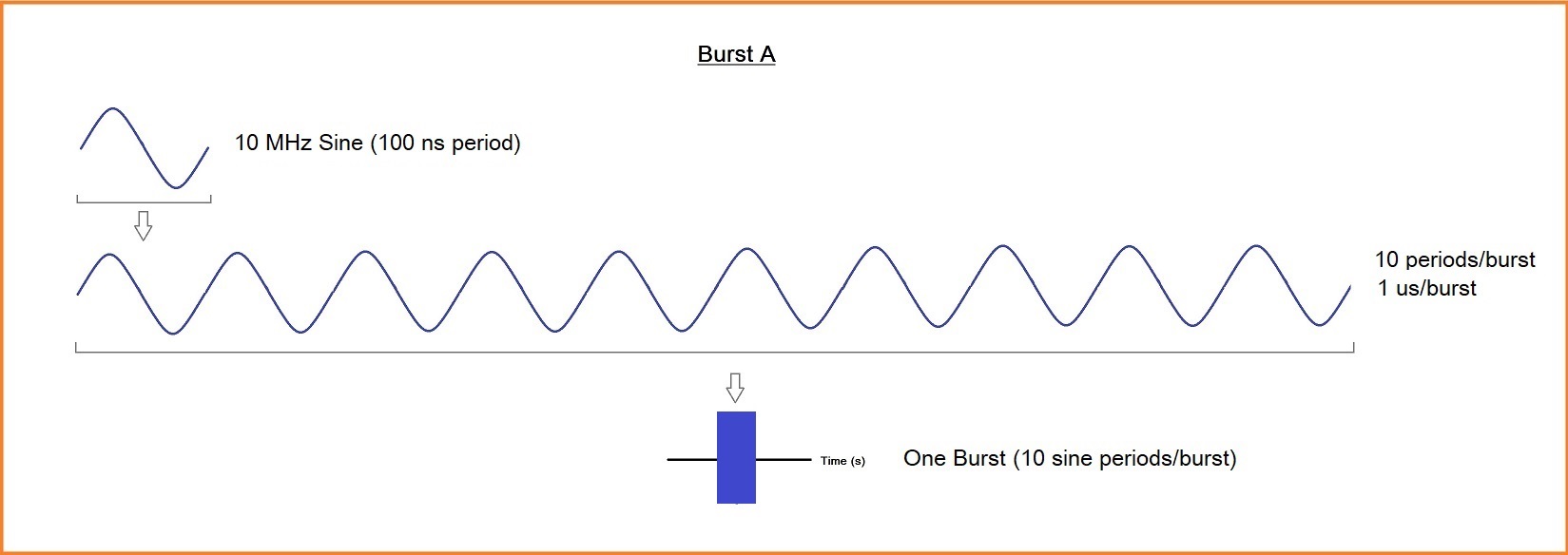 Burst A

10 MHz Sine (100 ns period)

10 periods/burst
1 us/burst

Time (s)

One Burst (10 sine periods/burst)